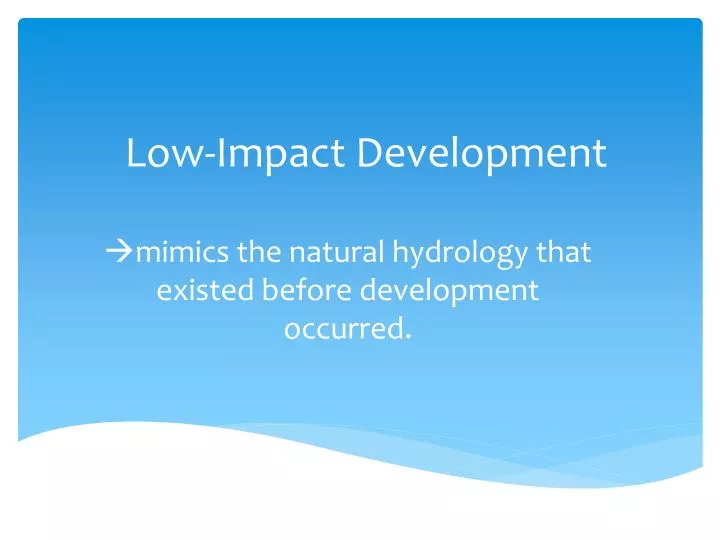 Low-Impact Development

→mimics the natural hydrology that existed before development occurred.